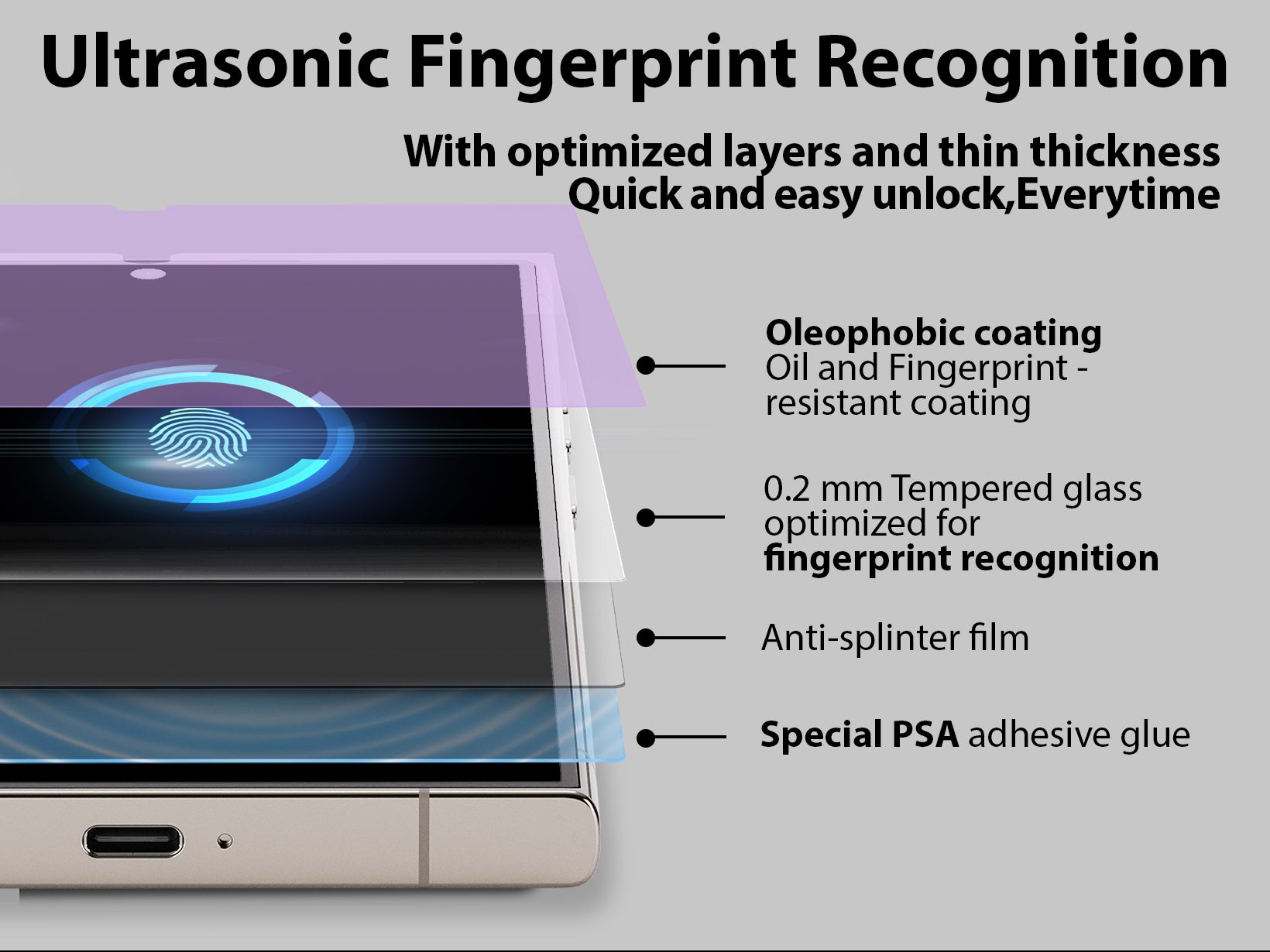 Ultrasonic Fingerprint Recognition

With optimized layers and thin thickness
Quick and easy unlock,Everytime

Oleophobic coating
Oil and Fingerprint - resistant coating

0.2 mm Tempered glass optimized for fingerprint recognition

Anti-splinter film

Special PSA adhesive glue